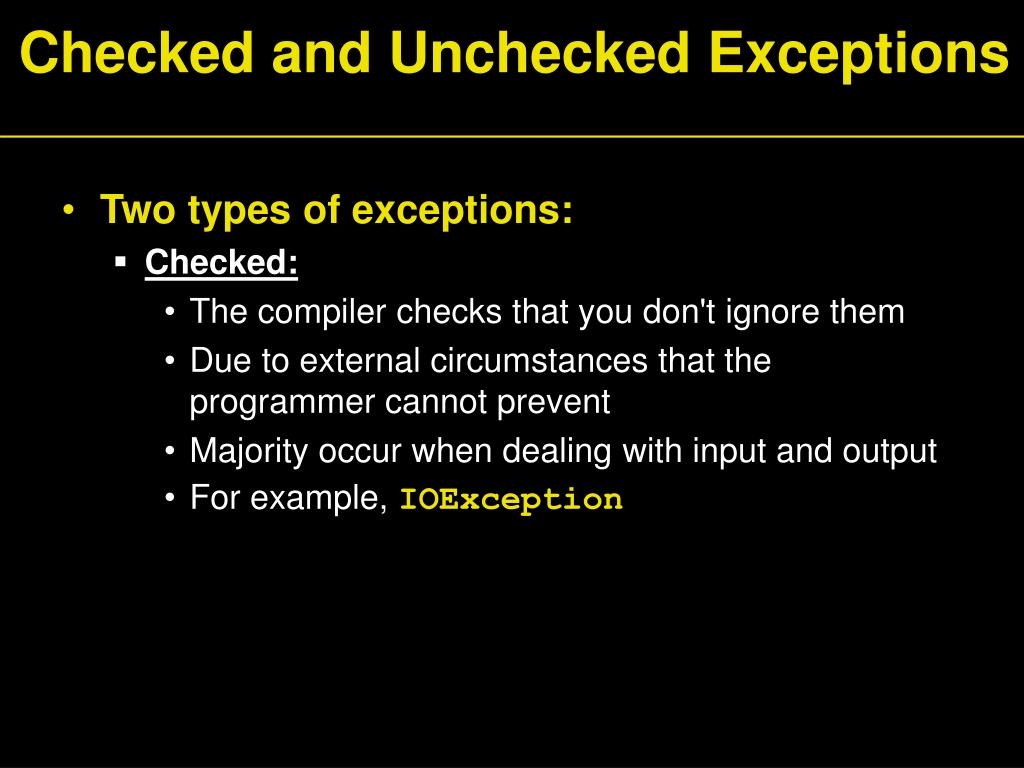 Checked and Unchecked Exceptions

• Two types of exceptions:
  ▪ Checked:
    • The compiler checks that you don't ignore them
    • Due to external circumstances that the programmer cannot prevent
    • Majority occur when dealing with input and output
    • For example, IOException